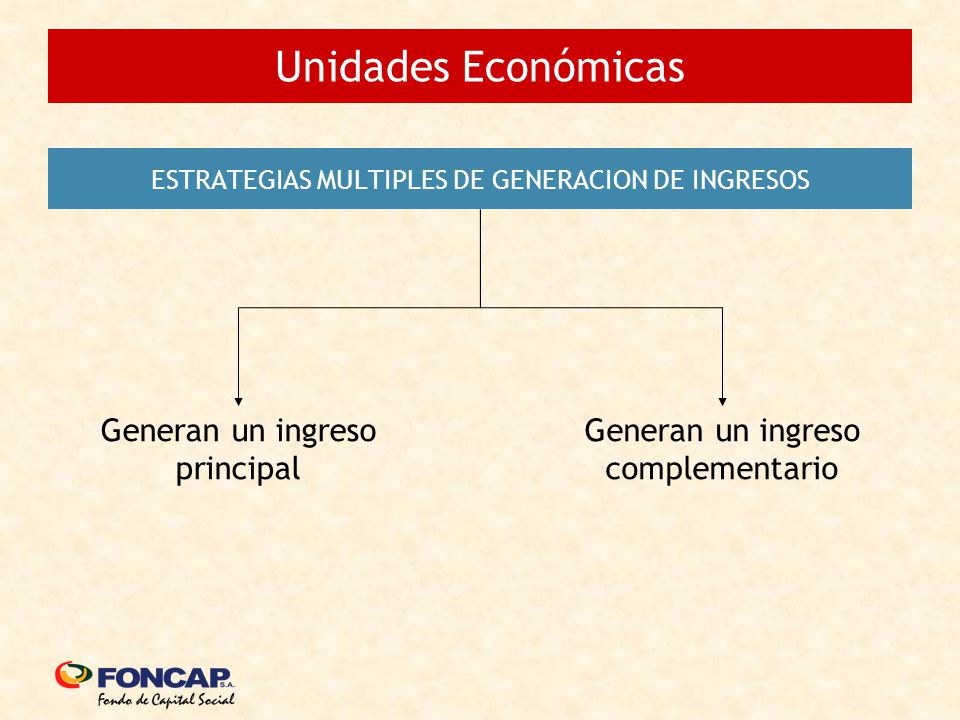 Unidades Económicas

ESTRATEGIAS MULTIPLES DE GENERACION DE INGRESOS

Generan un ingreso principal

Generan un ingreso complementario

FONCAP S.A.
Fondo de Capital Social